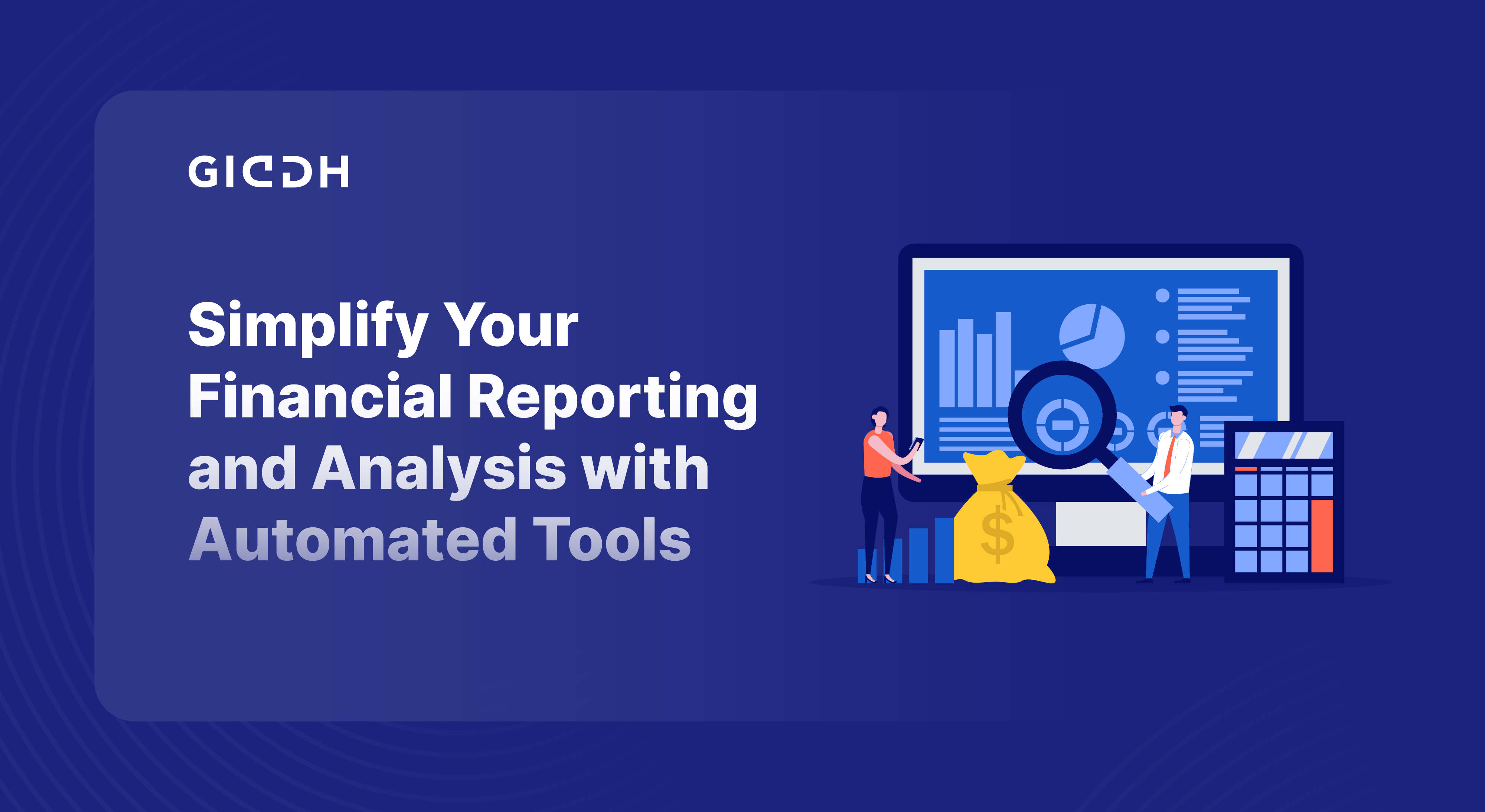 GIDDH

Simplify Your Financial Reporting and Analysis with Automated Tools

$